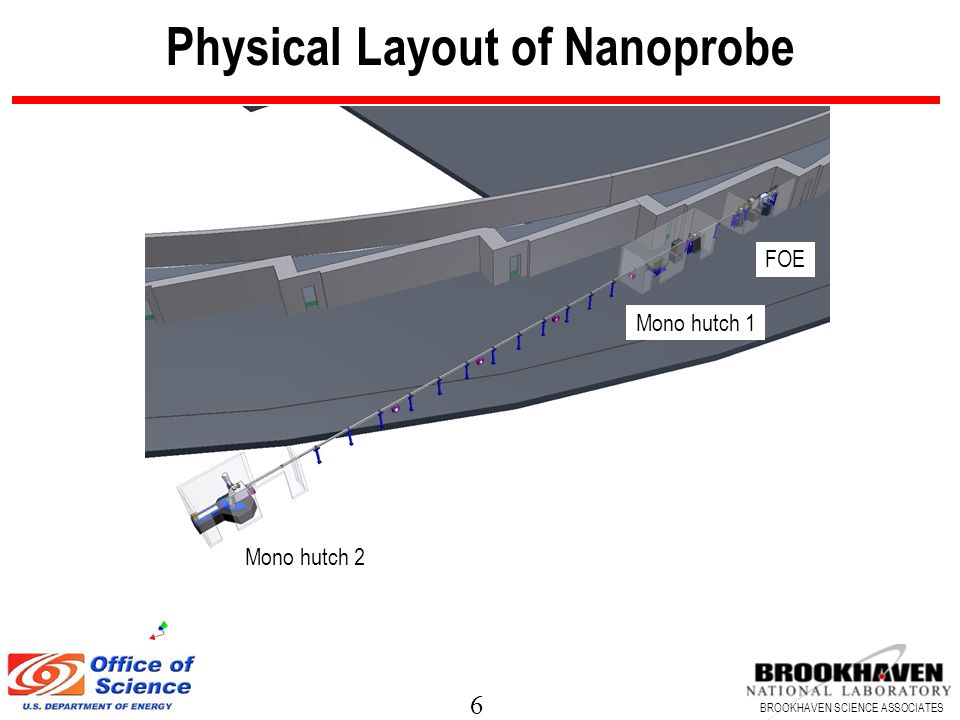 Physical Layout of Nanoprobe

FOE

Mono hutch 1

Mono hutch 2

Office of Science
U.S. DEPARTMENT OF ENERGY

6

BROOKHAVEN
NATIONAL LABORATORY
BROOKHAVEN SCIENCE ASSOCIATES